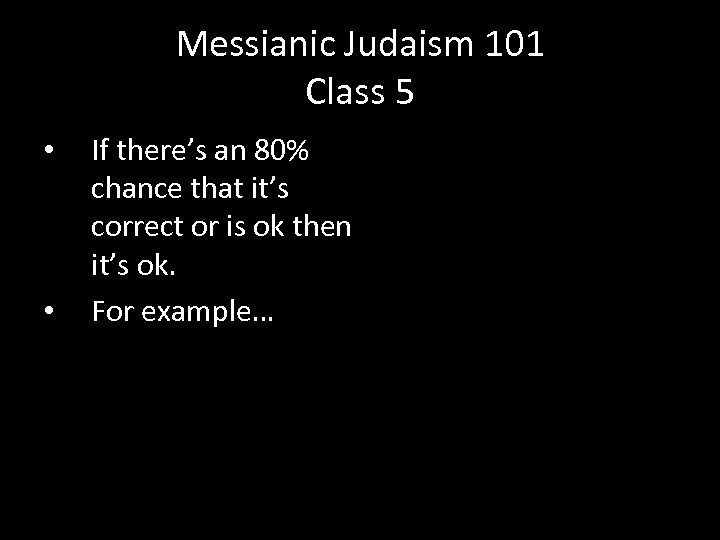 Messianic Judaism 101
Class 5

• If there’s an 80% chance that it’s correct or is ok then it’s ok.
• For example…